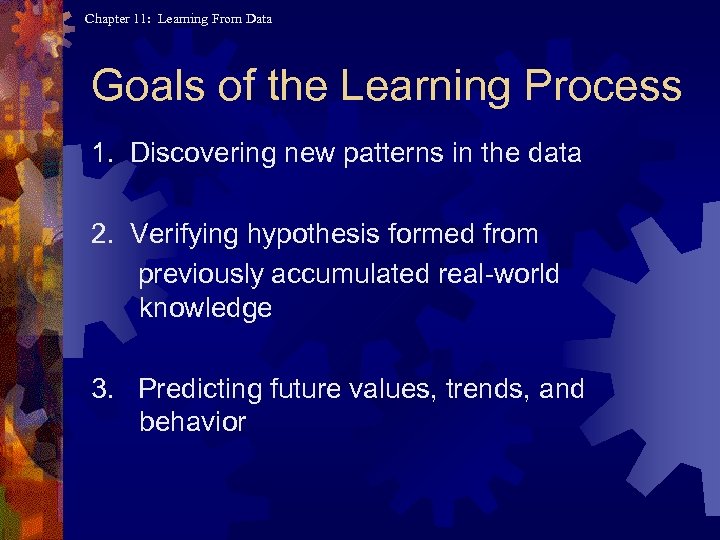 Chapter 11: Learning From Data

Goals of the Learning Process

1. Discovering new patterns in the data

2. Verifying hypothesis formed from previously accumulated real-world knowledge

3. Predicting future values, trends, and behavior